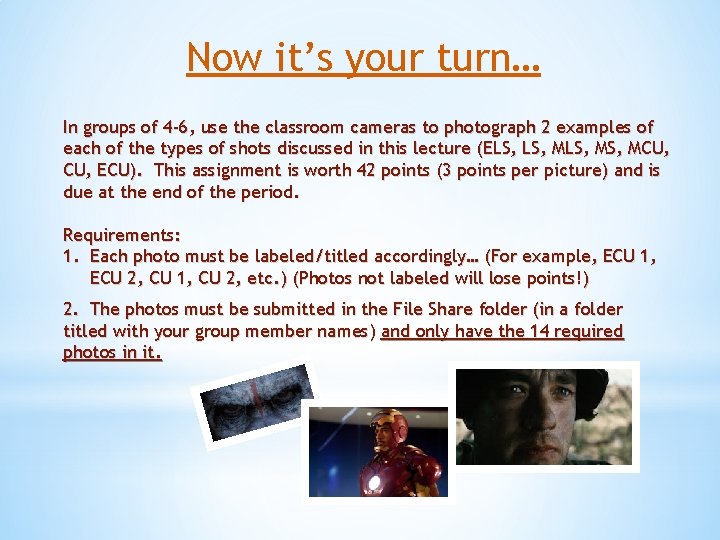 Now it's your turn…

In groups of 4-6, use the classroom cameras to photograph 2 examples of each of the types of shots discussed in this lecture (ELS, LS, MLS, MS, MCU, CU, ECU). This assignment is worth 42 points (3 points per picture) and is due at the end of the period.

Requirements:
1. Each photo must be labeled/titled accordingly… (For example, ECU 1, ECU 2, CU 1, CU 2, etc.) (Photos not labeled will lose points!)

2. The photos must be submitted in the File Share folder (in a folder titled with your group member names) and only have the 14 required photos in it.